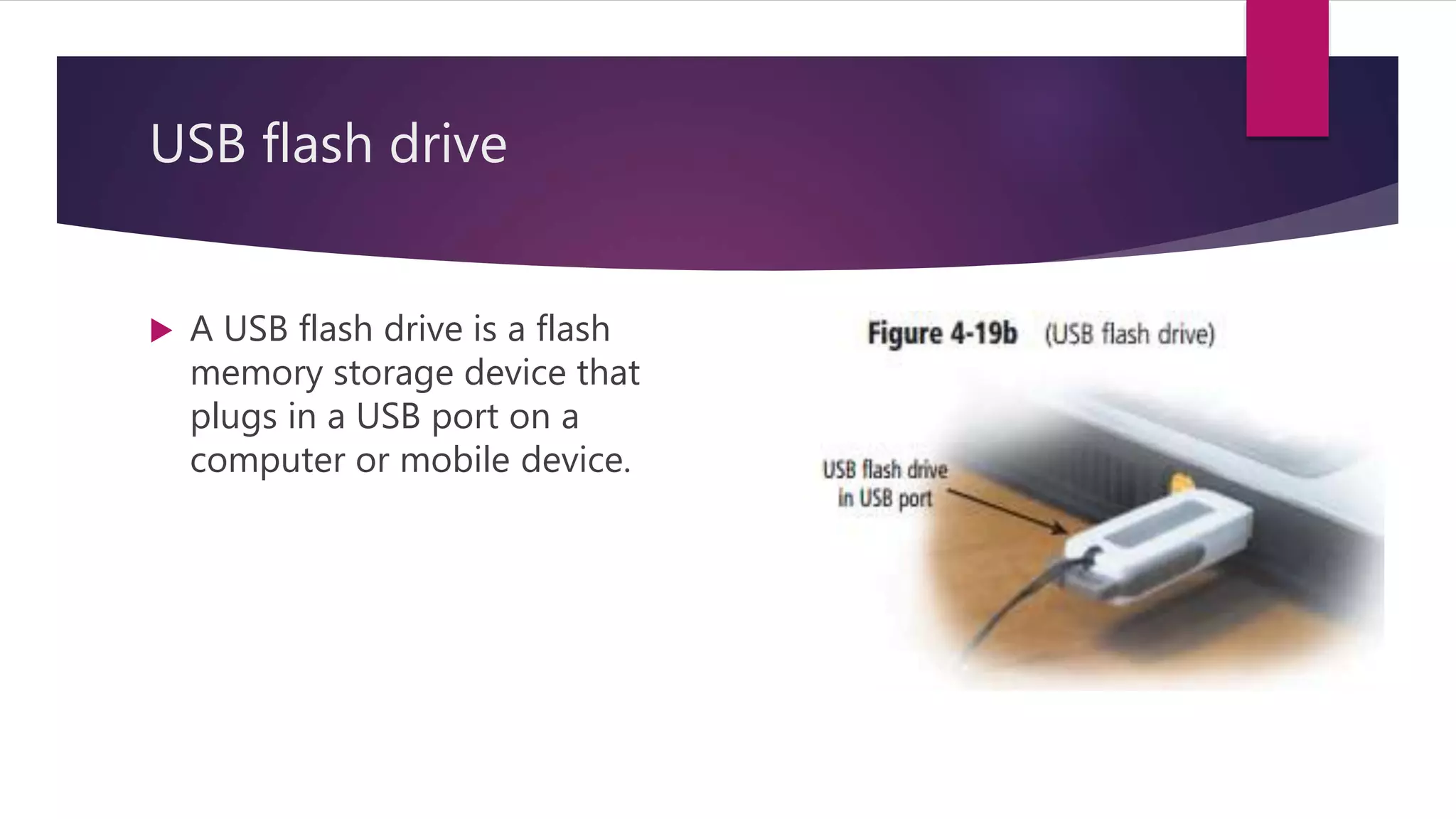 USB flash drive

A USB flash drive is a flash memory storage device that plugs in a USB port on a computer or mobile device.

Figure 4-19b (USB flash drive)

USB flash drive in USB port